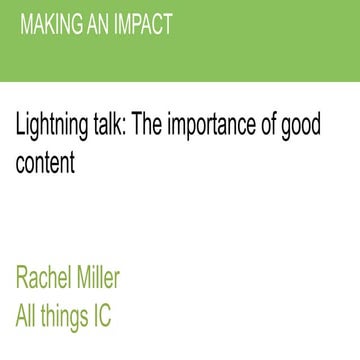 MAKING AN IMPACT

Lightning talk: The importance of good content

Rachel Miller
All things IC